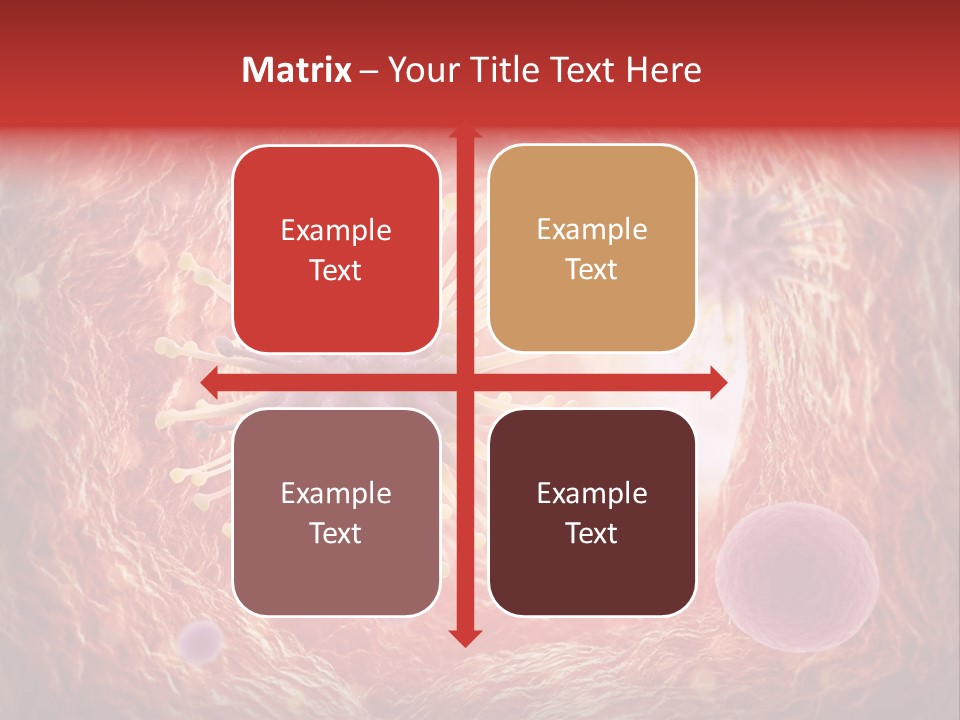 Matrix – Your Title Text Here

Example Text

Example Text

Example Text

Example Text